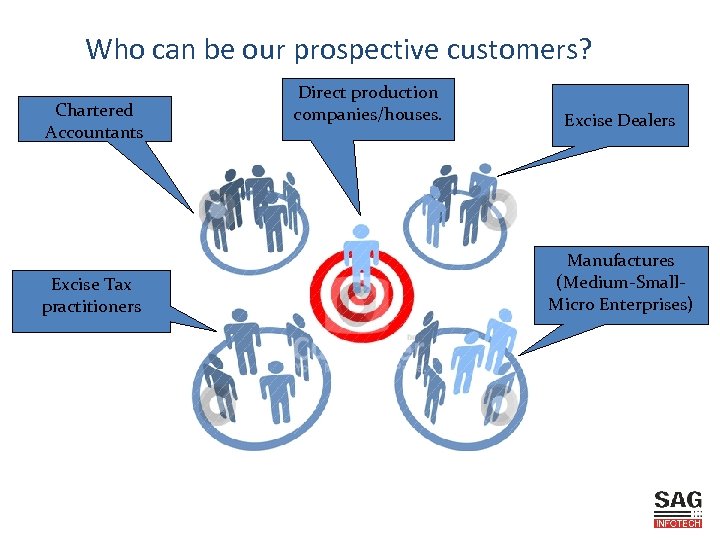 Who can be our prospective customers?

Chartered Accountants

Direct production companies/houses.

Excise Dealers

Excise Tax practitioners

Manufactures (Medium-Small-Micro Enterprises)

SAG INFOTECH